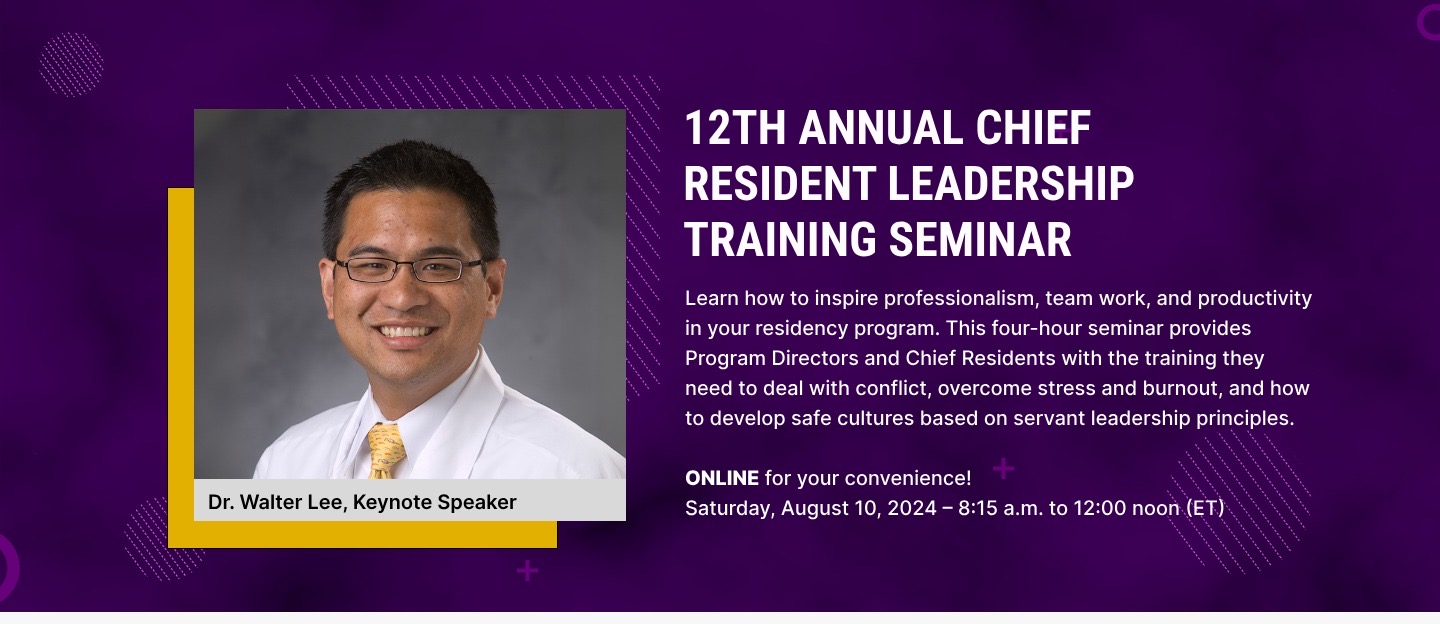 Dr. Walter Lee, Keynote Speaker

12TH ANNUAL CHIEF RESIDENT LEADERSHIP TRAINING SEMINAR

Learn how to inspire professionalism, team work, and productivity in your residency program. This four-hour seminar provides Program Directors and Chief Residents with the training they need to deal with conflict, overcome stress and burnout, and how to develop safe cultures based on servant leadership principles.

ONLINE for your convenience!
Saturday, August 10, 2024 – 8:15 a.m. to 12:00 noon (ET)